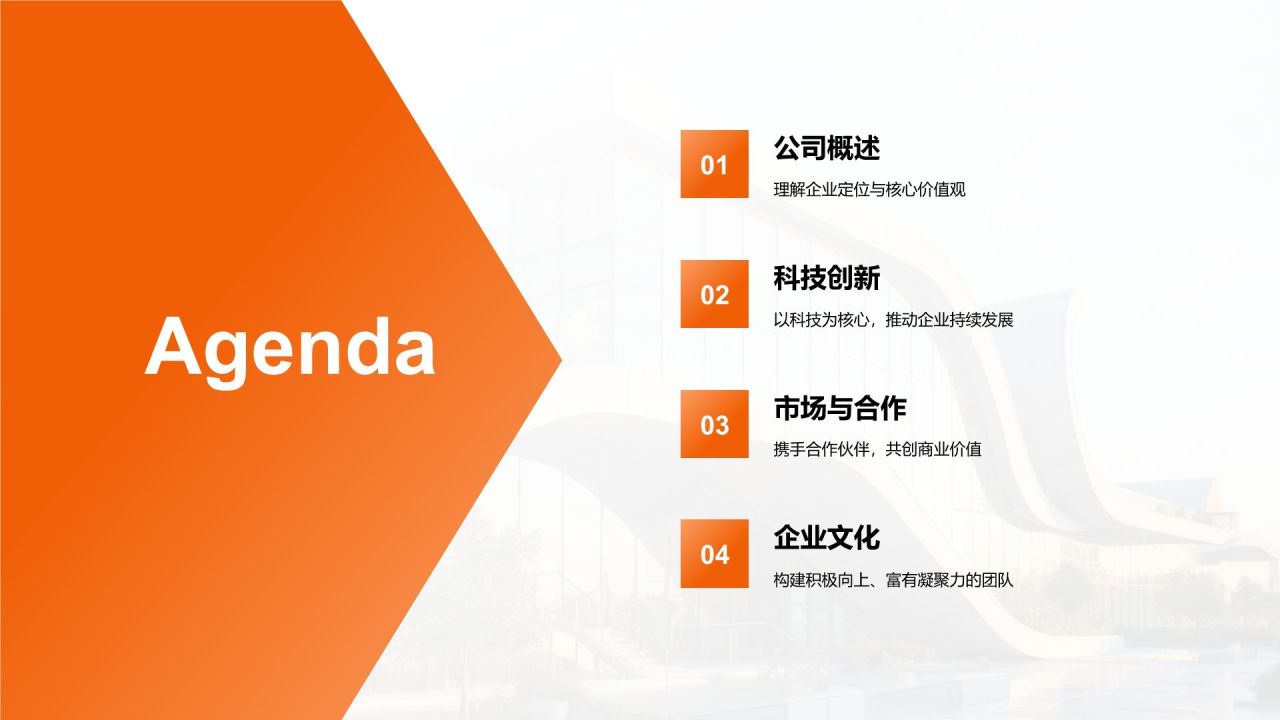 Agenda

01
公司概述
理解企业定位与核心价值观

02
科技创新
以科技为核心，推动企业持续发展

03
市场与合作
携手合作伙伴，共创商业价值

04
企业文化
构建积极向上、富有凝聚力的团队